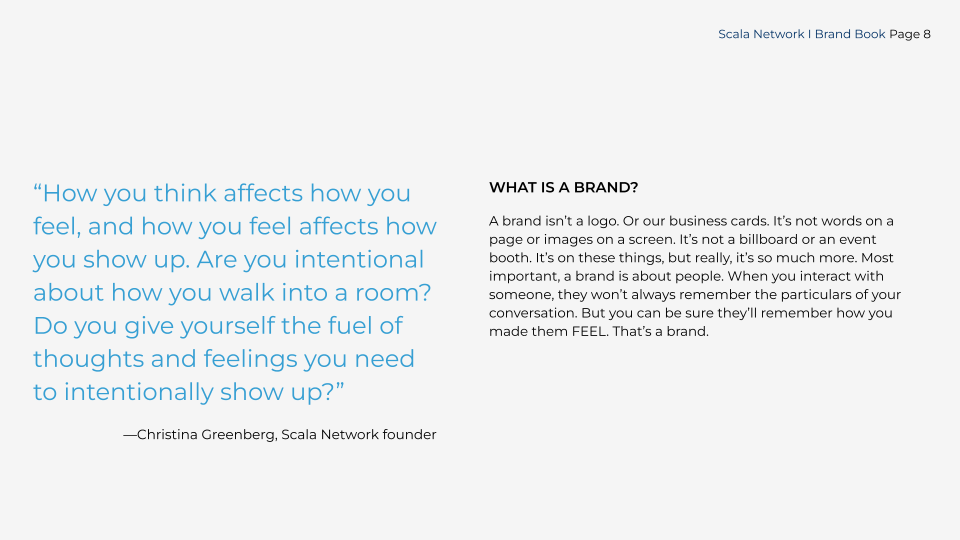 Scala Network | Brand Book Page 8

“How you think affects how you feel, and how you feel affects how you show up. Are you intentional about how you walk into a room? Do you give yourself the fuel of thoughts and feelings you need to intentionally show up?”

—Christina Greenberg, Scala Network founder

WHAT IS A BRAND?

A brand isn’t a logo. Or our business cards. It’s not words on a page or images on a screen. It’s not a billboard or an event booth. It’s on these things, but really, it’s so much more. Most important, a brand is about people. When you interact with someone, they won’t always remember the particulars of your conversation. But you can be sure they’ll remember how you made them FEEL. That’s a brand.